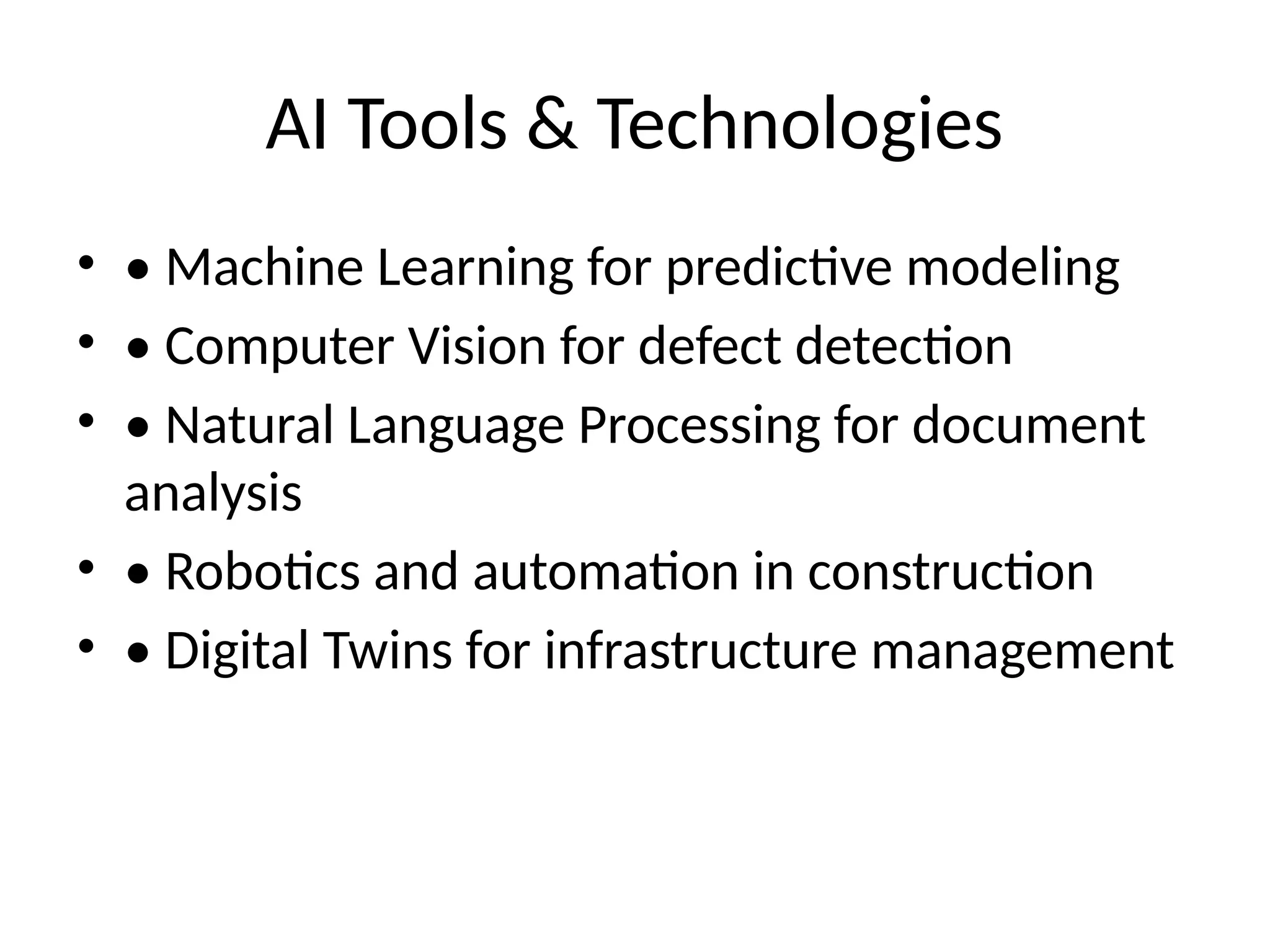 AI Tools & Technologies

• • Machine Learning for predictive modeling
• • Computer Vision for defect detection
• • Natural Language Processing for document analysis
• • Robotics and automation in construction
• • Digital Twins for infrastructure management